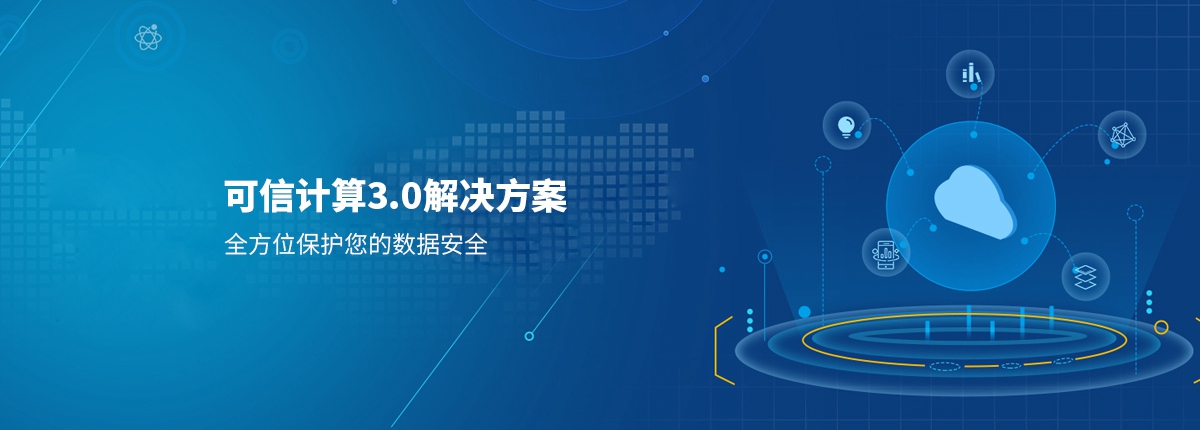 可信计算3.0解决方案
全方位保护您的数据安全